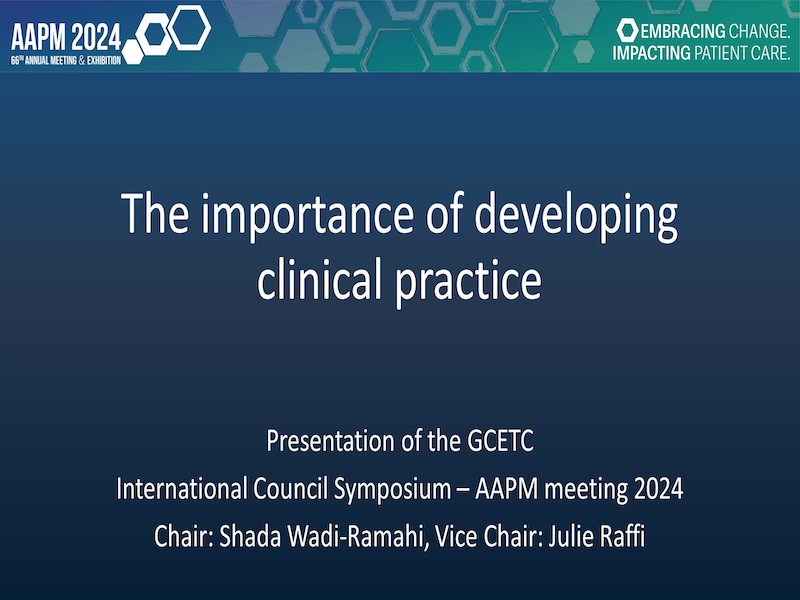 AAPM 2024
66TH ANNUAL MEETING & EXHIBITION

EMBRACING CHANGE.
IMPACTING PATIENT CARE.

The importance of developing clinical practice

Presentation of the GCETC
International Council Symposium – AAPM meeting 2024
Chair: Shada Wadi-Ramahi, Vice Chair: Julie Raffi